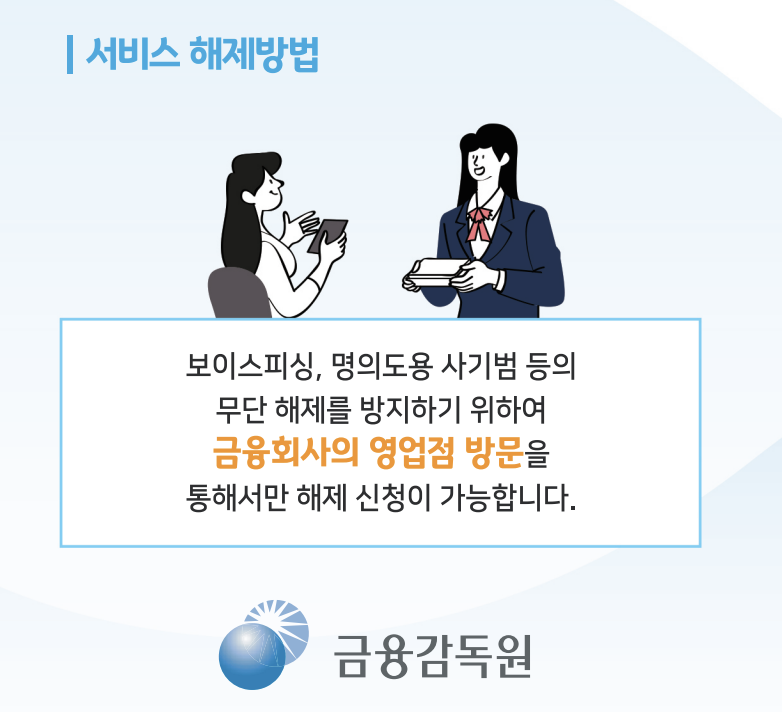 서비스 해제방법

보이스피싱, 명의도용 사기범 등의 무단 해제를 방지하기 위하여 금융회사의 영업점 방문을 통해서만 해제 신청이 가능합니다.

금융감독원